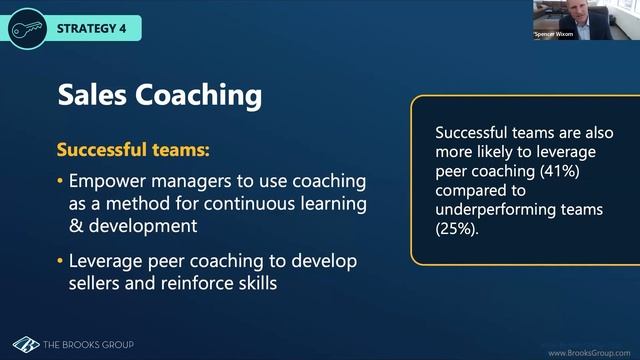 STRATEGY 4

Spencer Wixom

Sales Coaching

Successful teams:

• Empower managers to use coaching as a method for continuous learning & development

• Leverage peer coaching to develop sellers and reinforce skills

Successful teams are also more likely to leverage peer coaching (41%) compared to underperforming teams (25%).

THE BROOKS GROUP

www.BrooksGroup.com